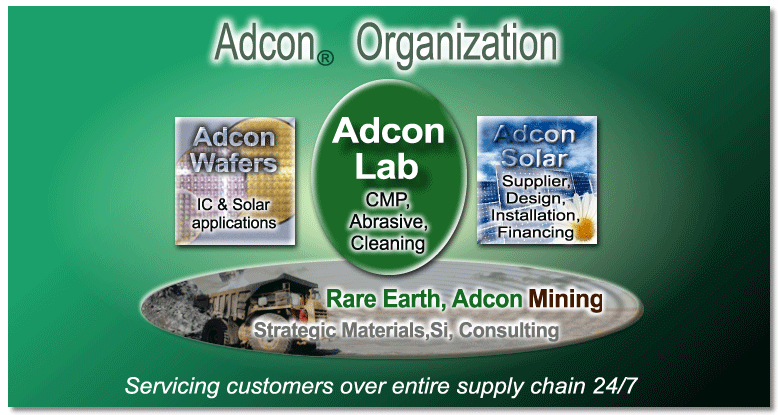 Adcon® Organization

Adcon Wafers
IC & Solar applications

Adcon Lab
CMP, Abrasive, Cleaning

Adcon Solar
Supplier, Design, Installation, Financing

Rare Earth, Adcon Mining
Strategic Materials,Si, Consulting

Servicing customers over entire supply chain 24/7